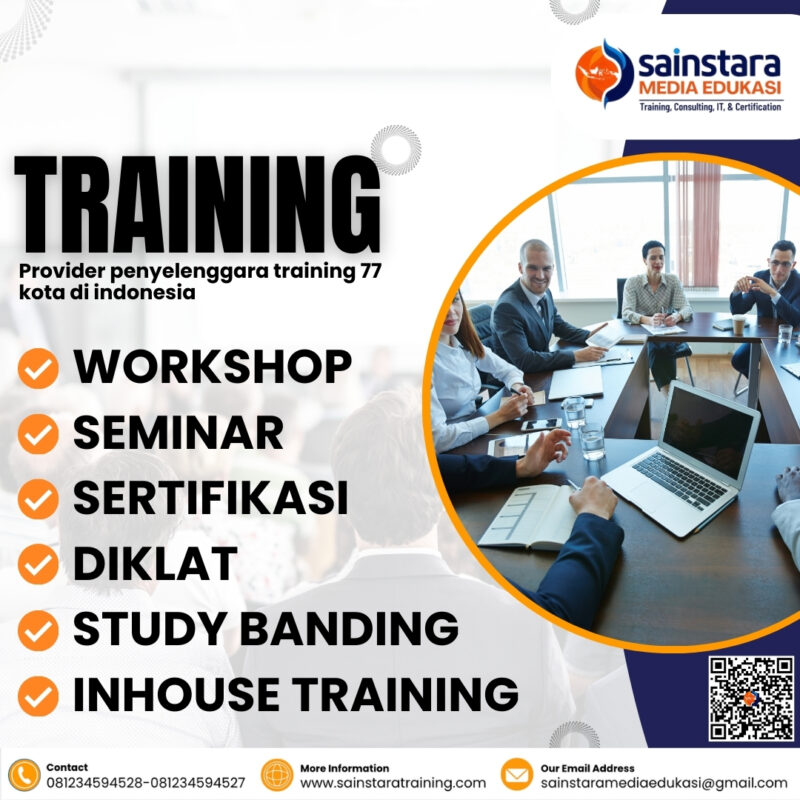 sainstara
MEDIA EDUKASI
Training, Consulting, IT, & Certification

TRAINING

Provider penyelenggara training 77 kota di indonesia

WORKSHOP
SEMINAR
SERTIFIKASI
DIKLAT
STUDY BANDING
INHOUSE TRAINING

Contact
081234594528-081234594527

More Information
www.sainstaratraining.com

Our Email Address
sainstaramediaedukasi@gmail.com